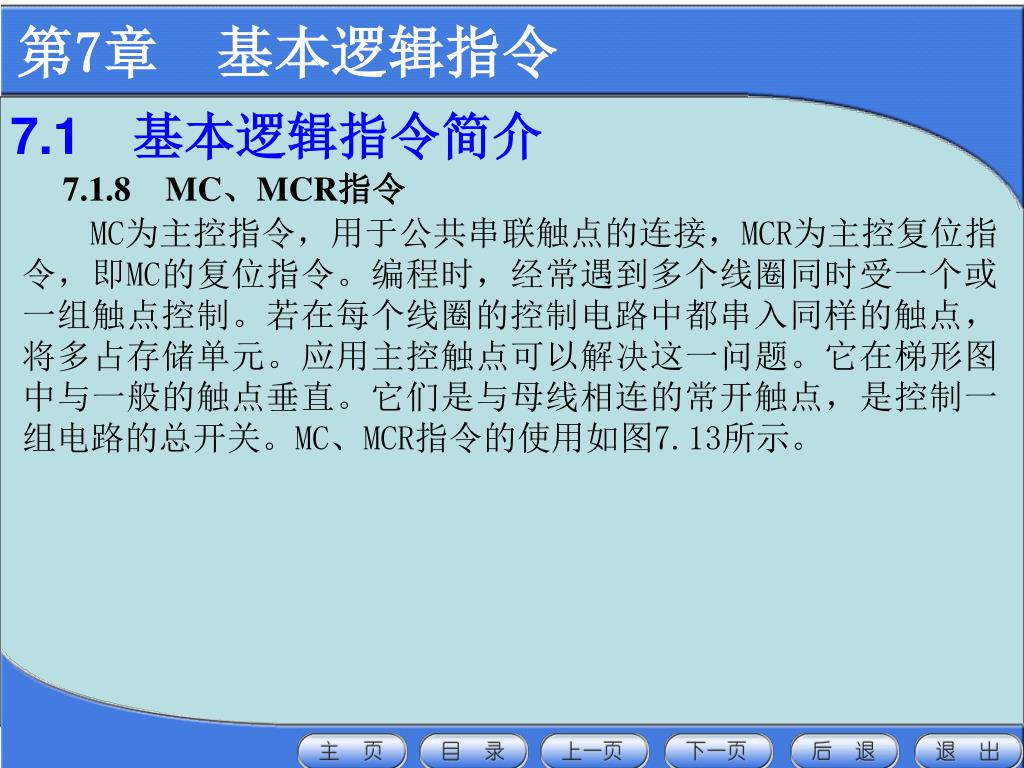 第7章　基本逻辑指令

7.1　基本逻辑指令简介

7.1.8　MC、MCR指令

MC为主控指令，用于公共串联触点的连接，MCR为主控复位指令，即MC的复位指令。编程时，经常遇到多个线圈同时受一个或一组触点控制。若在每个线圈的控制电路中都串入同样的触点，将多占存储单元。应用主控触点可以解决这一问题。它在梯形图中与一般的触点垂直。它们是与母线相连的常开触点，是控制一组电路的总开关。MC、MCR指令的使用如图7.13所示。

主　页　目　录　上一页　下一页　后　退　退　出